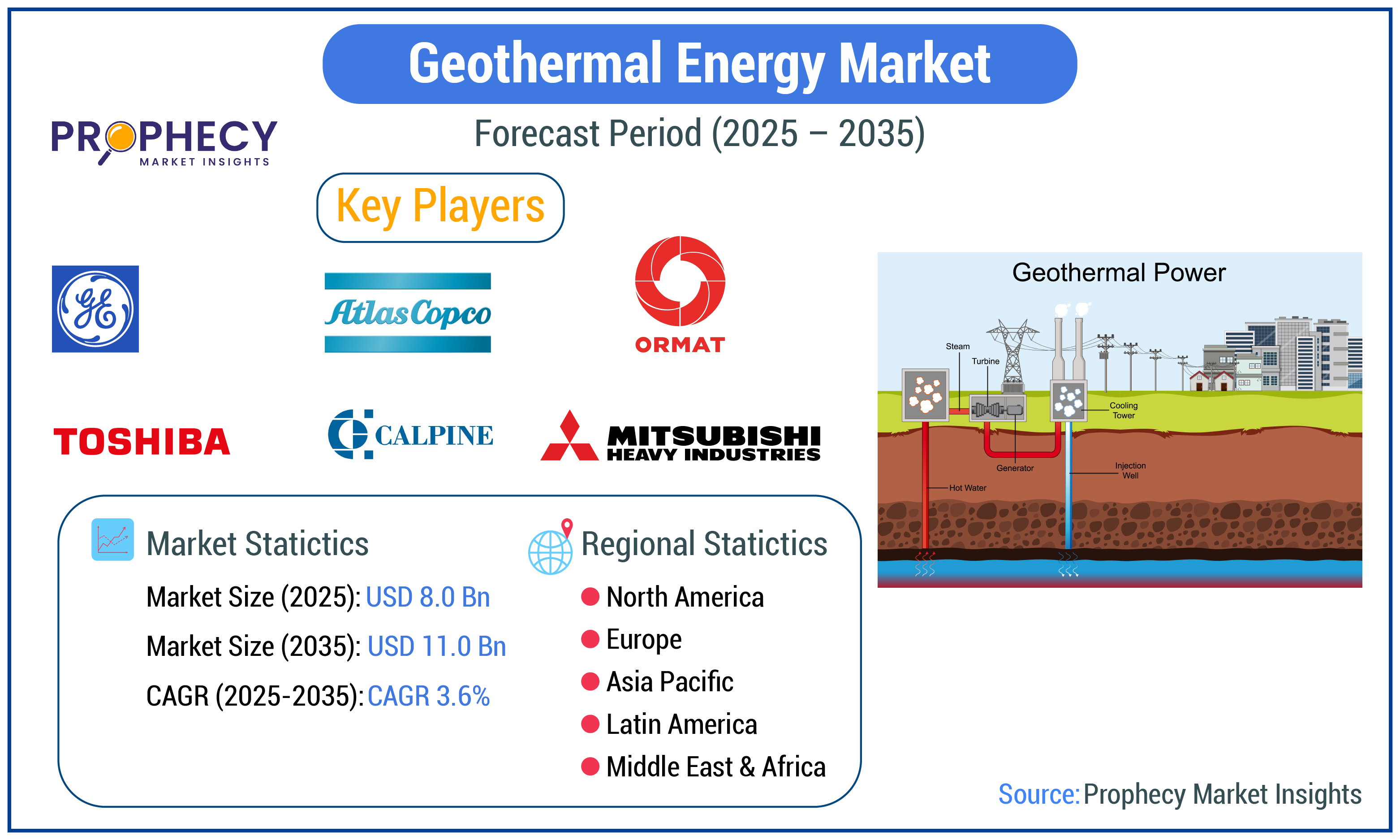 Geothermal Energy Market

PROPHECY
MARKET INSIGHTS

Forecast Period (2025 – 2035)

Key Players

GE

Atlas Copco

ORMAT

TOSHIBA

CALPINE

MITSUBISHI
HEAVY INDUSTRIES

Geothermal Power

Steam
Turbine
Cooling Tower
Generator
Injection Well
Hot Water

Market Statictics

Market Size (2025): USD 8.0 Bn

Market Size (2035): USD 11.0 Bn

CAGR (2025-2035): CAGR 3.6%

Regional Statictics

North America
Europe
Asia Pacific
Latin America
Middle East & Africa

Source: Prophecy Market Insights